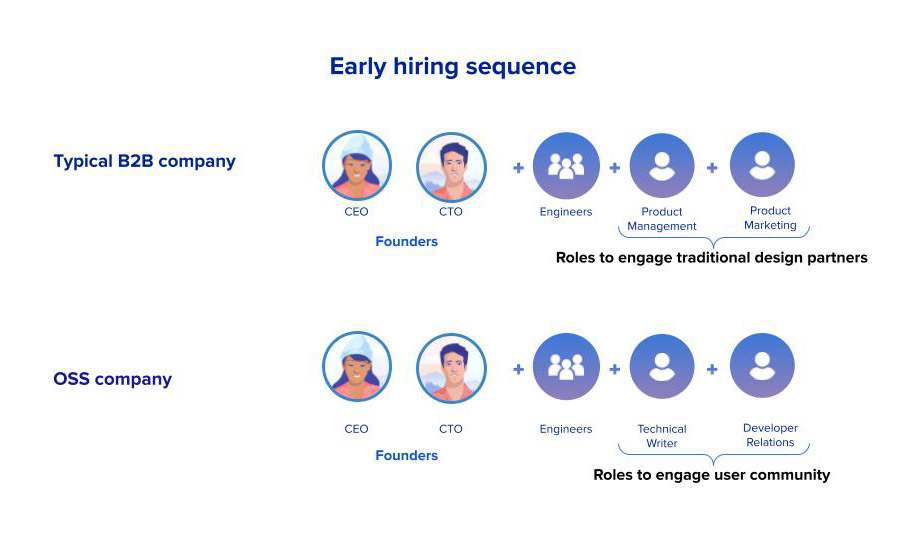 Early hiring sequence

Typical B2B company

CEO CTO + Engineers + Product Management + Product Marketing

Founders

Roles to engage traditional design partners

OSS company

CEO CTO + Engineers + Technical Writer + Developer Relations

Founders

Roles to engage user community